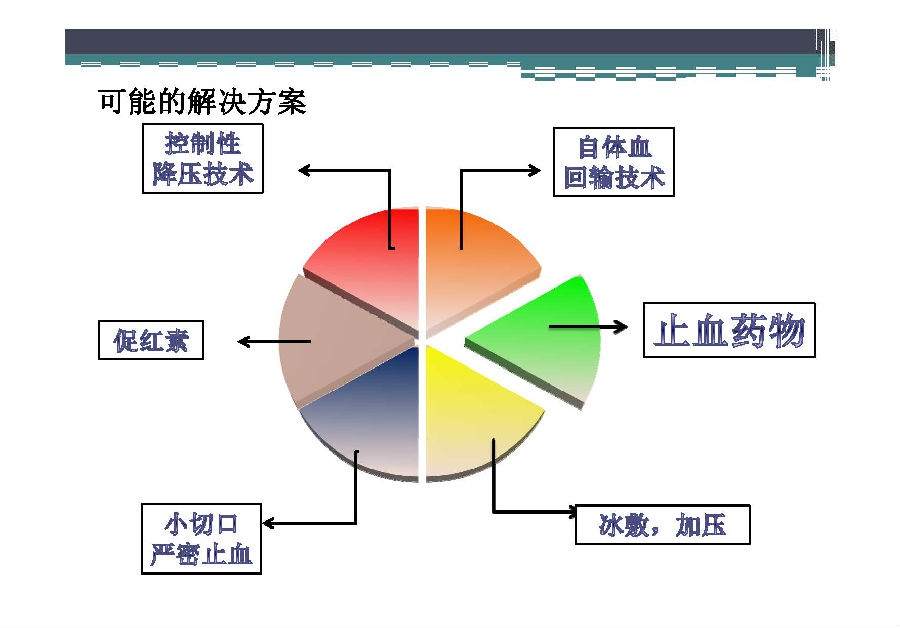 可能的解决方案

控制性降压技术

自体血回输技术

促红素

止血药物

小切口严密止血

冰敷，加压